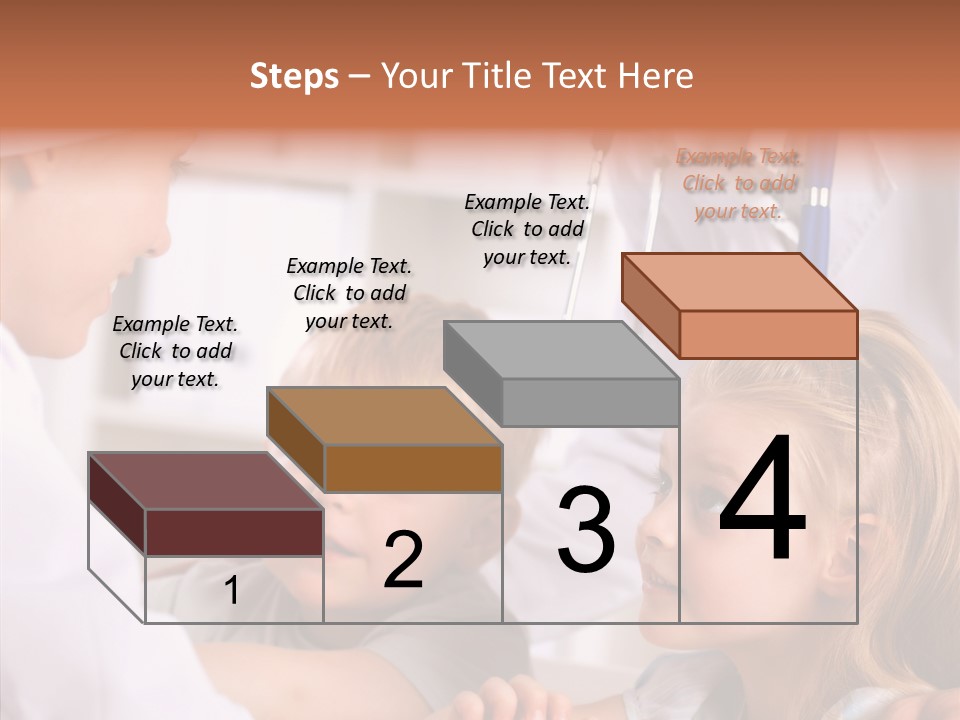 Steps – Your Title Text Here

Example Text. Click to add your text.

Example Text. Click to add your text.

Example Text. Click to add your text.

Example Text. Click to add your text.

1

2

3

4